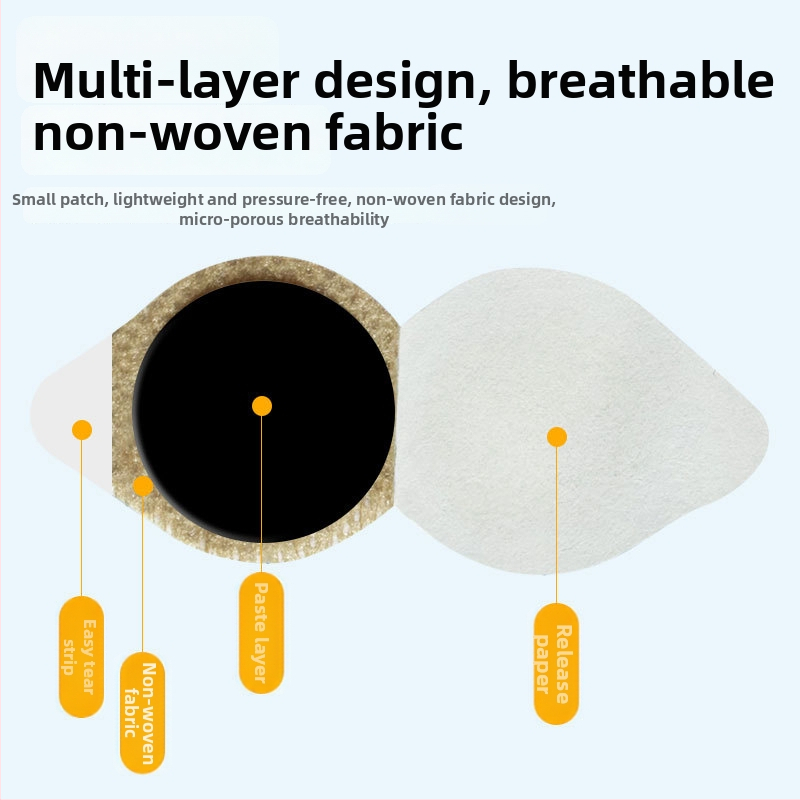 Multi-layer design, breathable non-woven fabric

Small patch, lightweight and pressure-free, non-woven fabric design, micro-porous breathability

Easy tear strip

Non-woven fabric

Paste layer

Release paper